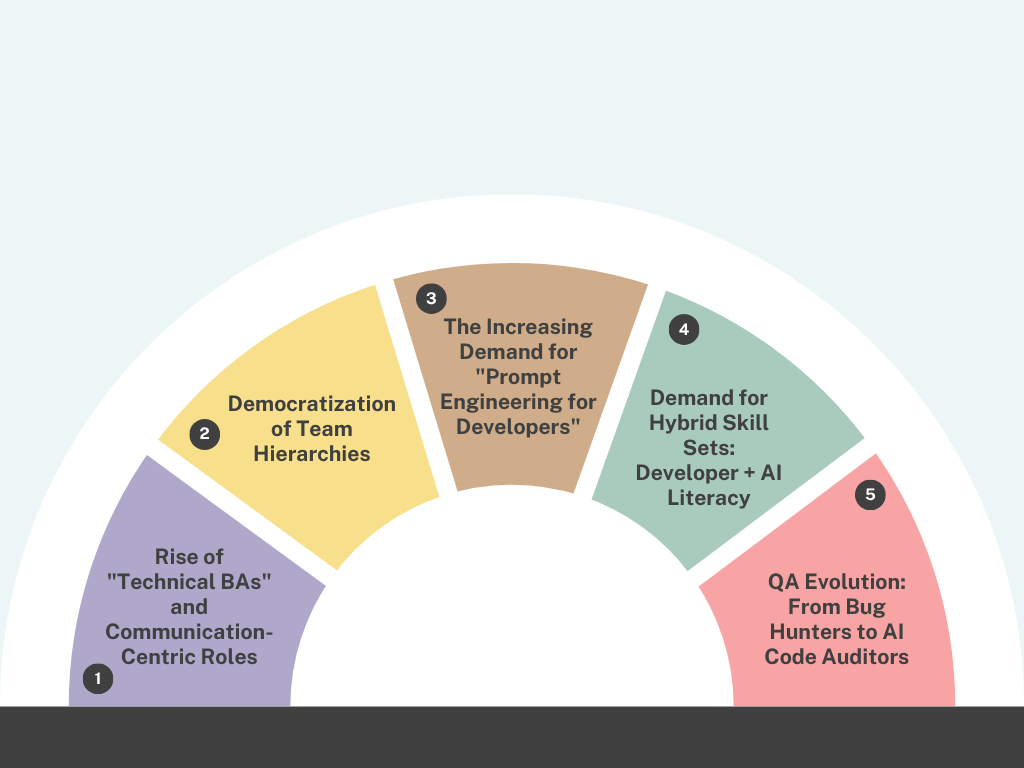 1
Rise of "Technical BAs" and Communication-Centric Roles

2
Democratization of Team Hierarchies

3
The Increasing Demand for "Prompt Engineering for Developers"

4
Demand for Hybrid Skill Sets: Developer + AI Literacy

5
QA Evolution: From Bug Hunters to AI Code Auditors